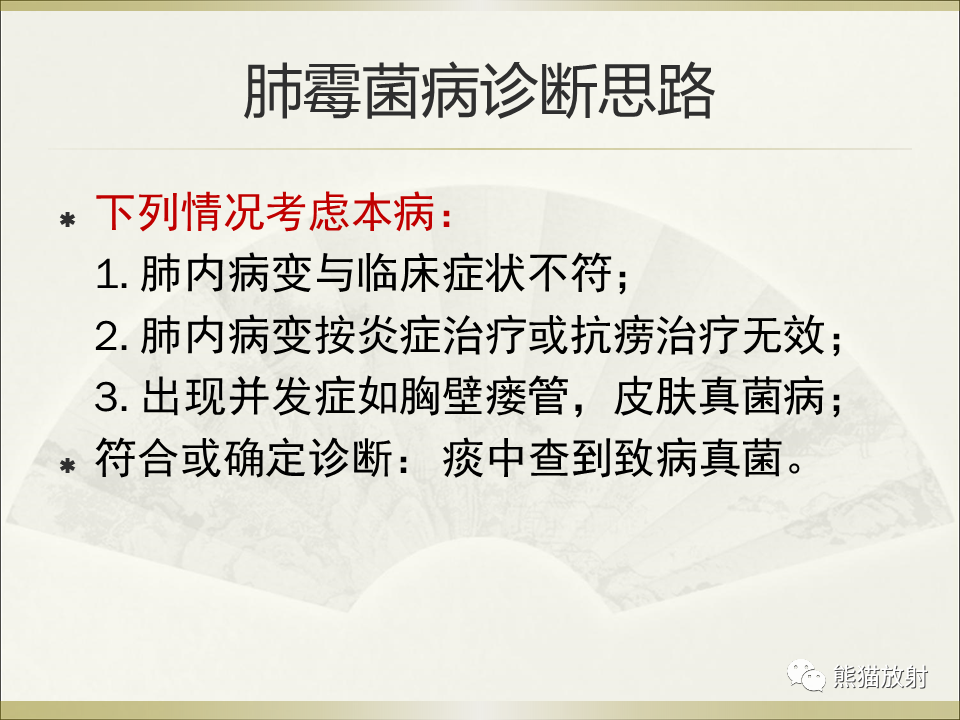 肺霉菌病诊断思路

* 下列情况考虑本病：
1. 肺内病变与临床症状不符；
2. 肺内病变按炎症治疗或抗痨治疗无效；
3. 出现并发症如胸壁瘘管，皮肤真菌病；
* 符合或确定诊断：痰中查到致病真菌。

熊猫放射